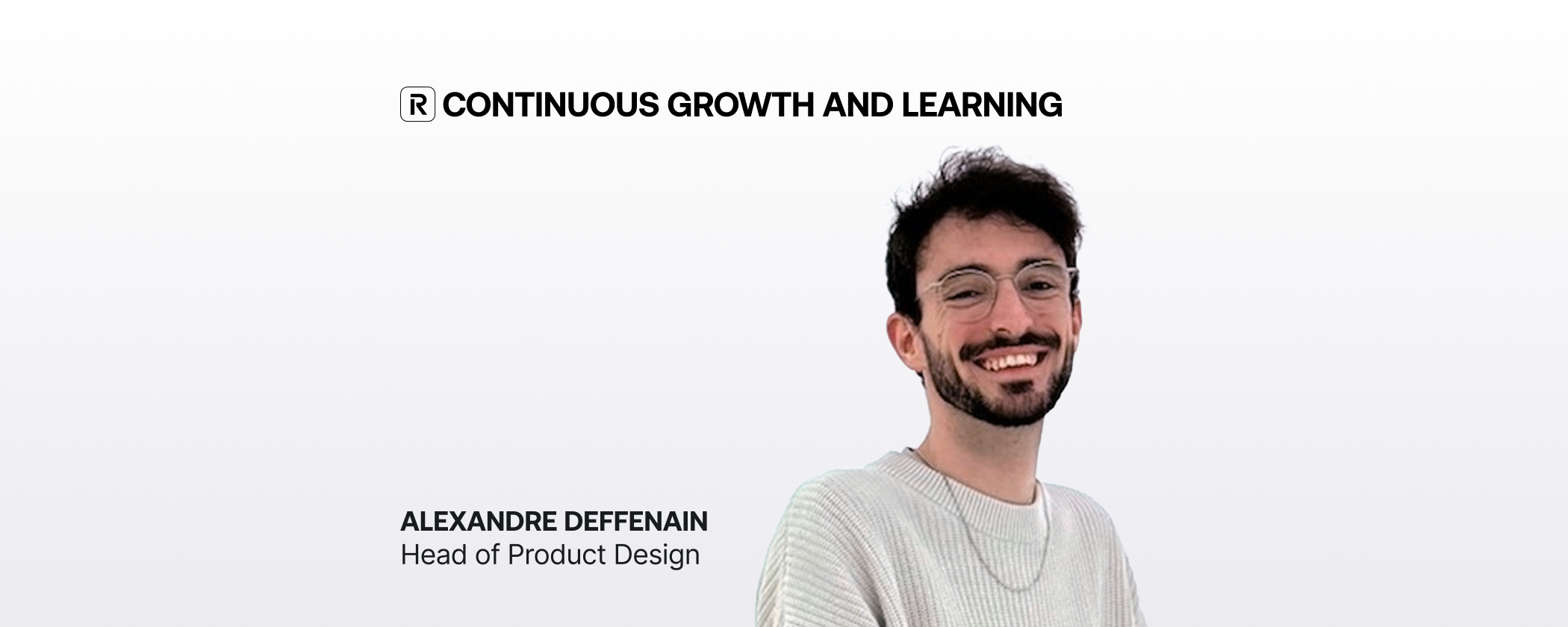 R CONTINUOUS GROWTH AND LEARNING

ALEXANDRE DEFFENAIN
Head of Product Design